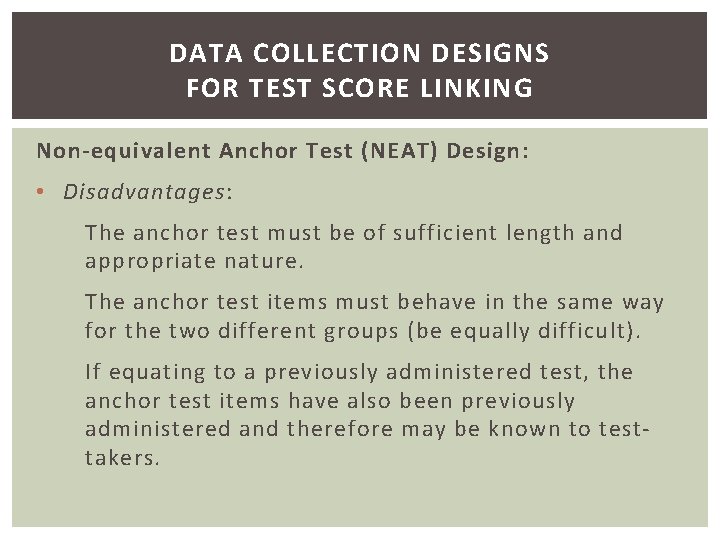 DATA COLLECTION DESIGNS FOR TEST SCORE LINKING

Non-equivalent Anchor Test (NEAT) Design:

• Disadvantages:

The anchor test must be of sufficient length and appropriate nature.

The anchor test items must behave in the same way for the two different groups (be equally difficult).

If equating to a previously administered test, the anchor test items have also been previously administered and therefore may be known to test-takers.